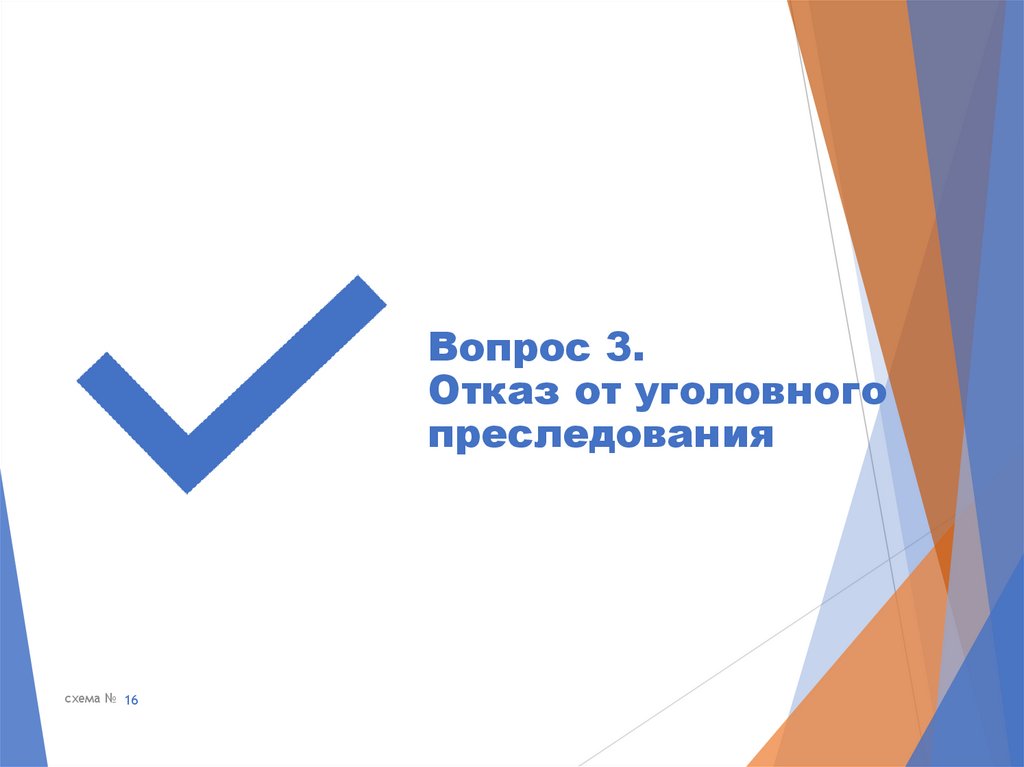 Вопрос 3.
Отказ от уголовного преследования

схема № 16